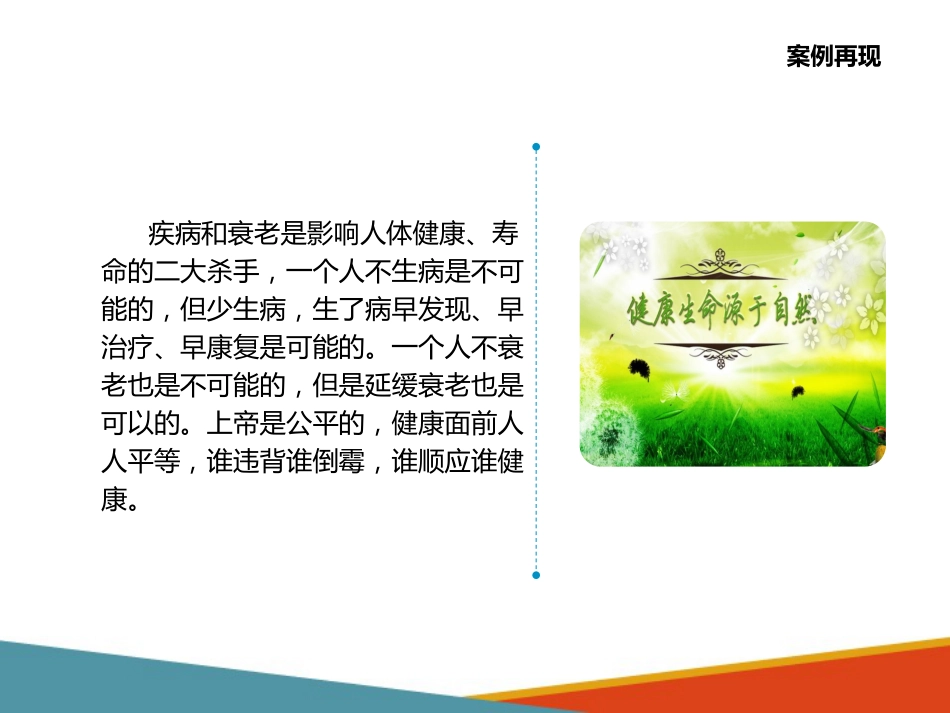 案例再现

疾病和衰老是影响人体健康、寿命的二大杀手，一个人不生病是不可能的，但少生病，生了病早发现、早治疗、早康复是可能的。一个人不衰老也是不可能的，但是延缓衰老也是可以的。上帝是公平的，健康面前人人平等，谁违背谁倒霉，谁顺应谁健康。

健康生命源于自然